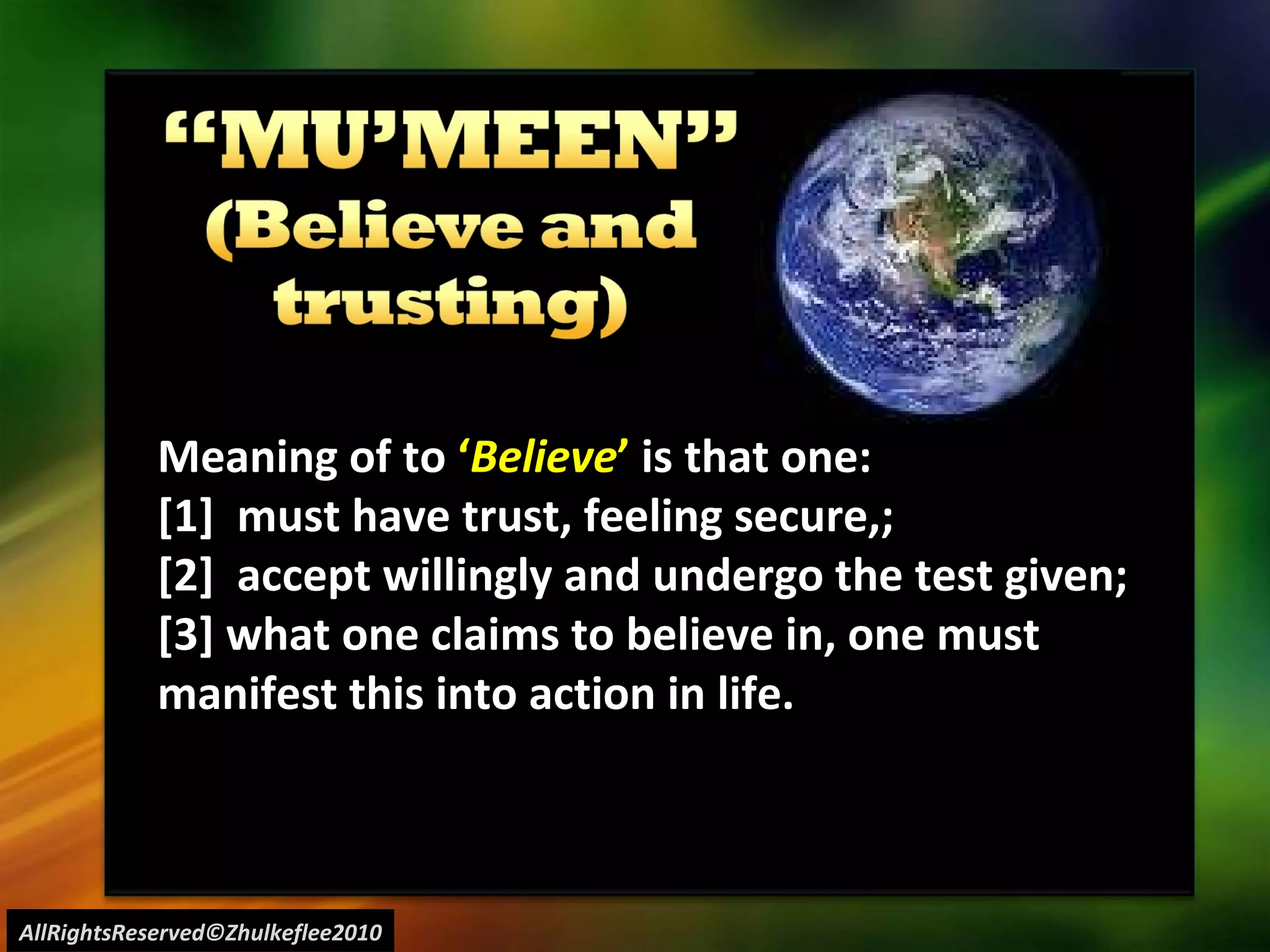 “MU’MEEN” (Believe and trusting)

Meaning of to ‘Believe’ is that one:
[1] must have trust, feeling secure,;
[2] accept willingly and undergo the test given;
[3] what one claims to believe in, one must manifest this into action in life.

AllRightsReserved©Zhulkeflee2010